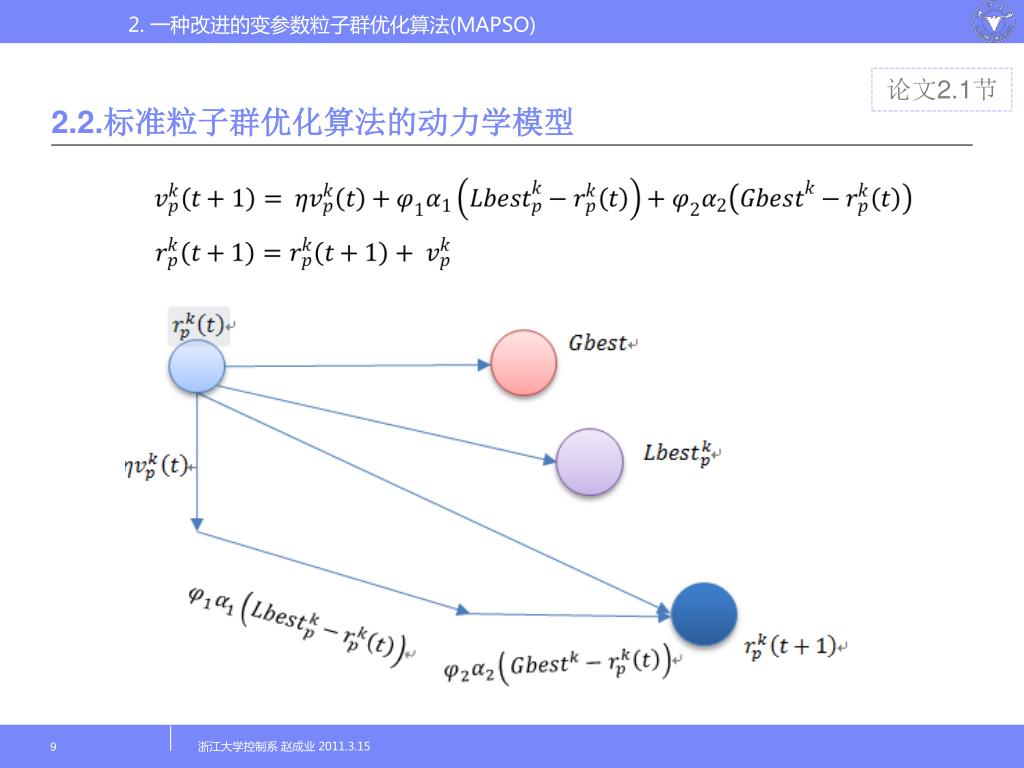 2. 一种改进的变参数粒子群优化算法(MAPSO)

论文2.1节

2.2.标准粒子群优化算法的动力学模型

$v_p^k(t+1) = \eta v_p^k(t) + \varphi_1\alpha_1\left(Lbest_p^k - r_p^k(t)\right) + \varphi_2\alpha_2\left(Gbest^k - r_p^k(t)\right)$

$r_p^k(t+1) = r_p^k(t+1) + v_p^k$

$r_p^k(t)$

$Gbest$

$Lbest_p^k$

$\eta v_p^k(t)$

$\varphi_1\alpha_1\left(Lbest_p^k - r_p^k(t)\right)$

$\varphi_2\alpha_2\left(Gbest^k - r_p^k(t)\right)$

$r_p^k(t+1)$

9

浙江大学控制系 赵成业 2011.3.15